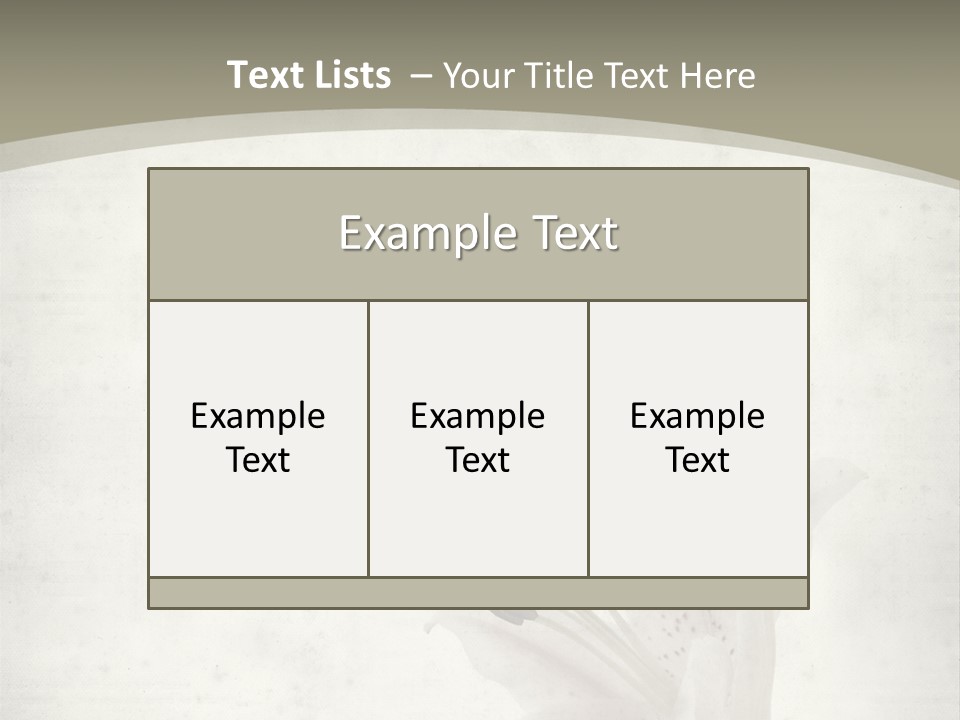 Text Lists – Your Title Text Here

Example Text

Example Text

Example Text

Example Text